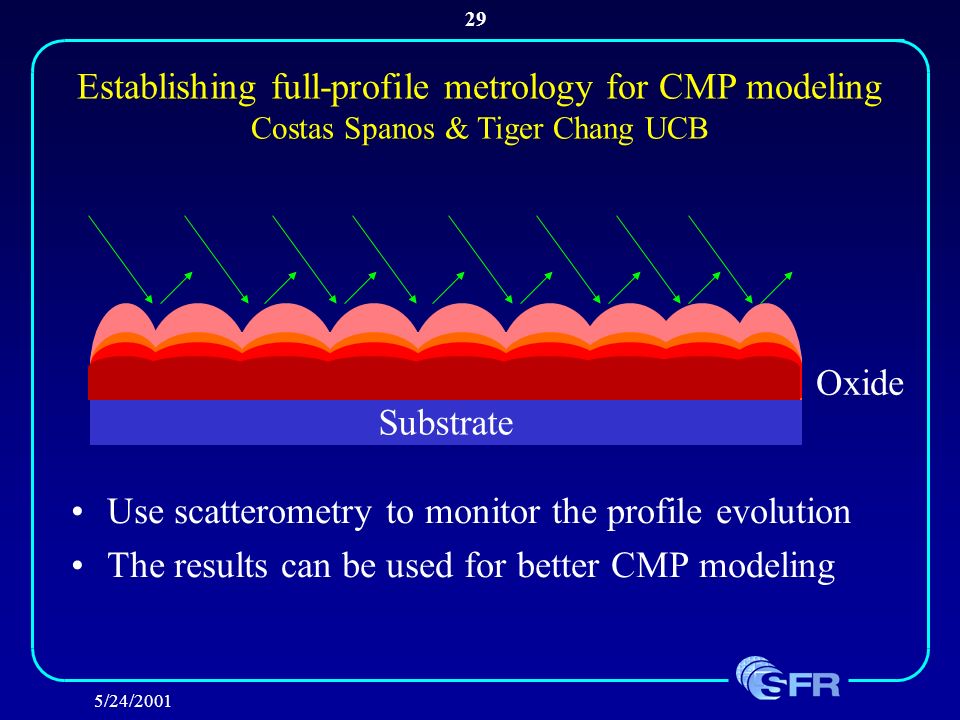 29

Establishing full-profile metrology for CMP modeling
Costas Spanos & Tiger Chang UCB

Oxide

Substrate

• Use scatterometry to monitor the profile evolution
• The results can be used for better CMP modeling

5/24/2001

SFR